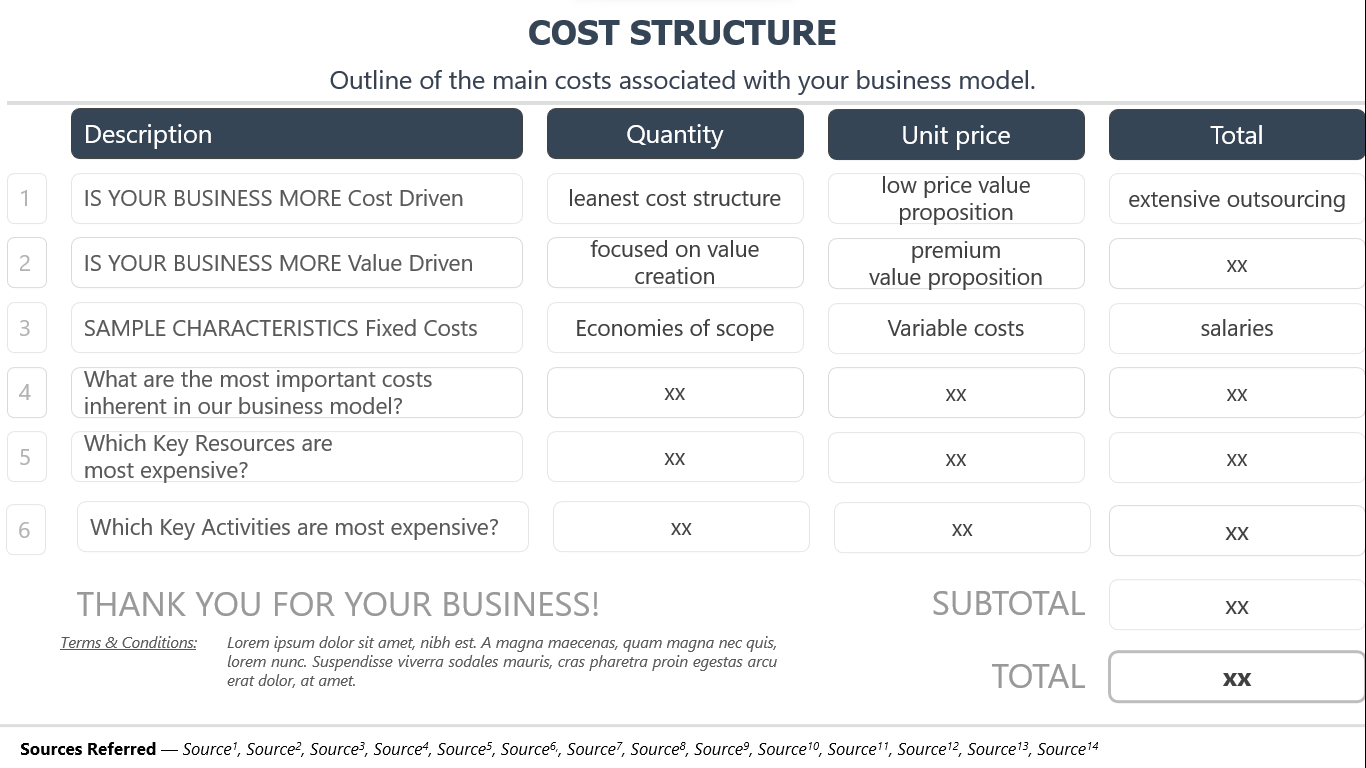 COST STRUCTURE

Outline of the main costs associated with your business model.

| | Description | Quantity | Unit price | Total |
|---|---|---|---|---|
| 1 | IS YOUR BUSINESS MORE Cost Driven | leanest cost structure | low price value proposition | extensive outsourcing |
| 2 | IS YOUR BUSINESS MORE Value Driven | focused on value creation | premium value proposition | xx |
| 3 | SAMPLE CHARACTERISTICS Fixed Costs | Economies of scope | Variable costs | salaries |
| 4 | What are the most important costs inherent in our business model? | xx | xx | xx |
| 5 | Which Key Resources are most expensive? | xx | xx | xx |
| 6 | Which Key Activities are most expensive? | xx | xx | xx |

THANK YOU FOR YOUR BUSINESS!

SUBTOTAL xx

Terms & Conditions: Lorem ipsum dolor sit amet, nibh est. A magna maecenas, quam magna nec quis, lorem nunc. Suspendisse viverra sodales mauris, cras pharetra proin egestas arcu erat dolor, at amet.

TOTAL xx

Sources Referred — Source$^1$, Source$^2$, Source$^3$, Source$^4$, Source$^5$, Source$^6$, Source$^7$, Source$^8$, Source$^9$, Source$^{10}$, Source$^{11}$, Source$^{12}$, Source$^{13}$, Source$^{14}$